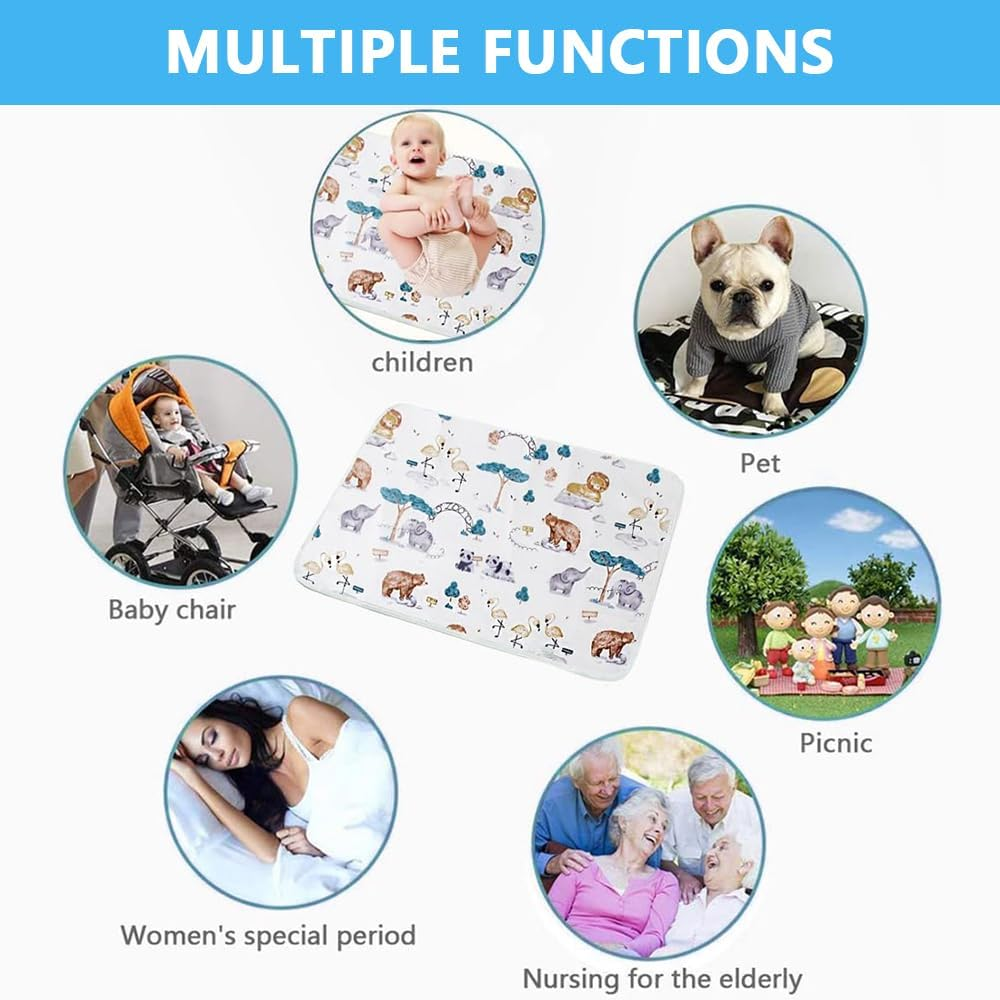 MULTIPLE FUNCTIONS

children

Pet

Baby chair

Picnic

Women's special period

Nursing for the elderly